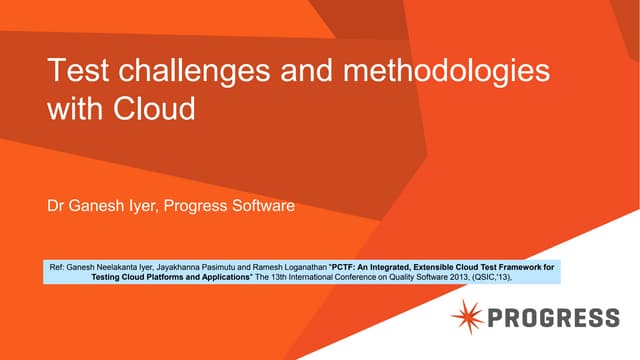 Test challenges and methodologies with Cloud

Dr Ganesh Iyer, Progress Software

Ref: Ganesh Neelakanta Iyer, Jayakhanna Pasimutu and Ramesh Loganathan "PCTF: An Integrated, Extensible Cloud Test Framework for Testing Cloud Platforms and Applications" The 13th International Conference on Quality Software 2013, (QSIC,'13),

PROGRESS